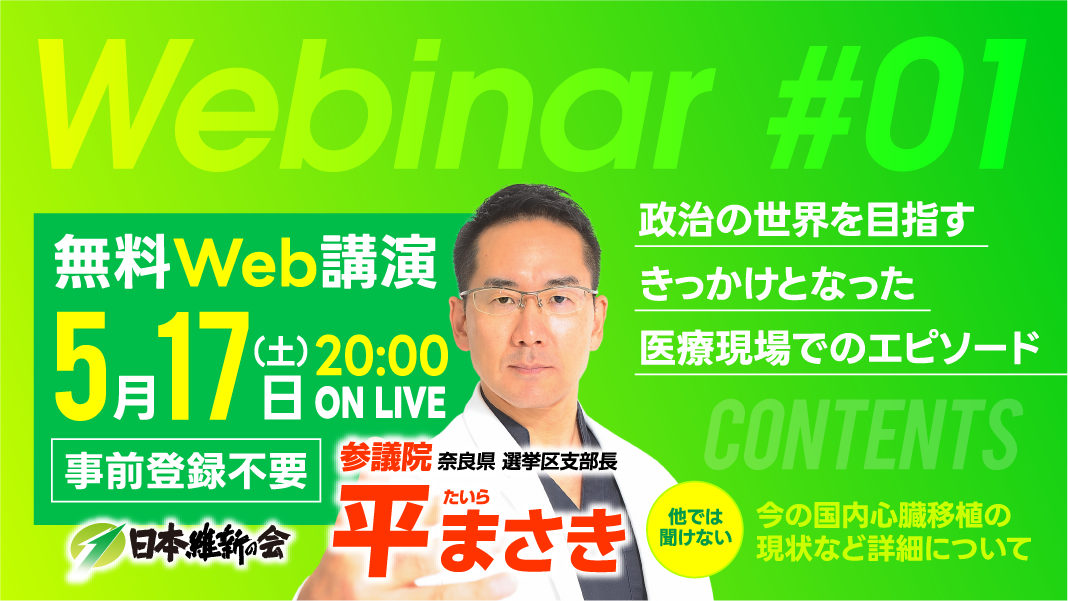 Webinar #01

無料Web講演

5月17日(土) 20:00 ON LIVE

事前登録不要

日本維新の会

政治の世界を目指す
きっかけとなった
医療現場でのエピソード

CONTENTS

参議院 奈良県 選挙区支部長

たいら
平まさき

他では聞けない

今の国内心臓移植の現状など詳細について